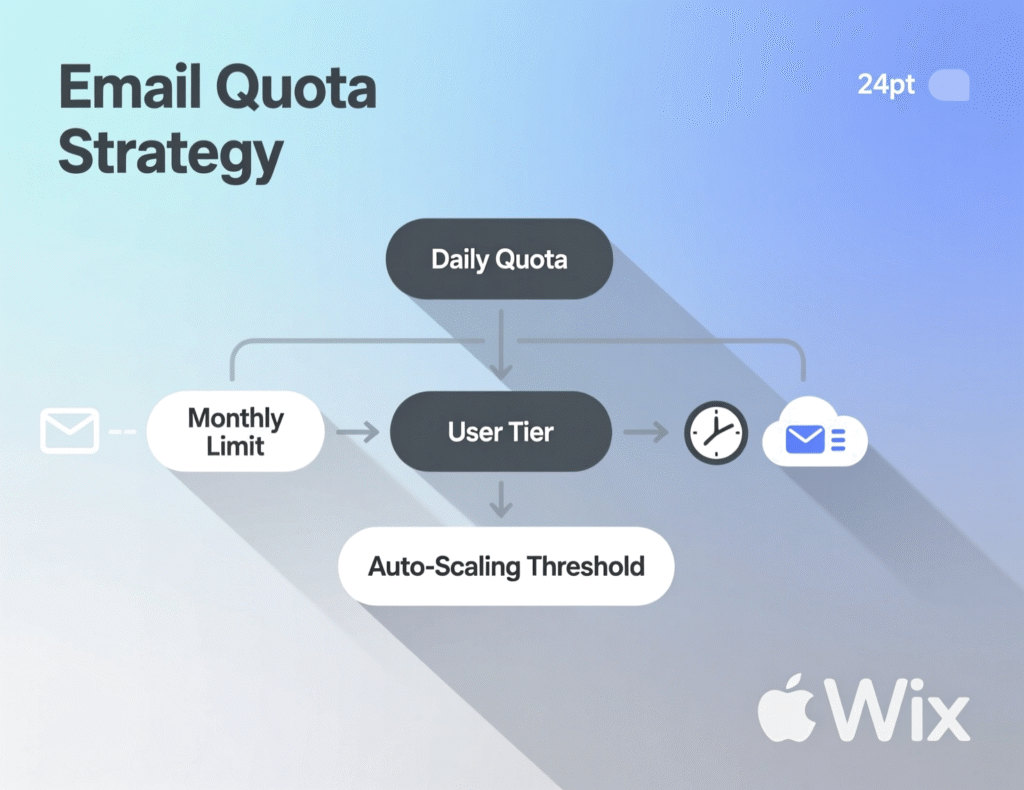 Email Quota Strategy

24pt

Daily Quota

Monthly Limit

User Tier

Auto-Scaling Threshold

Wix